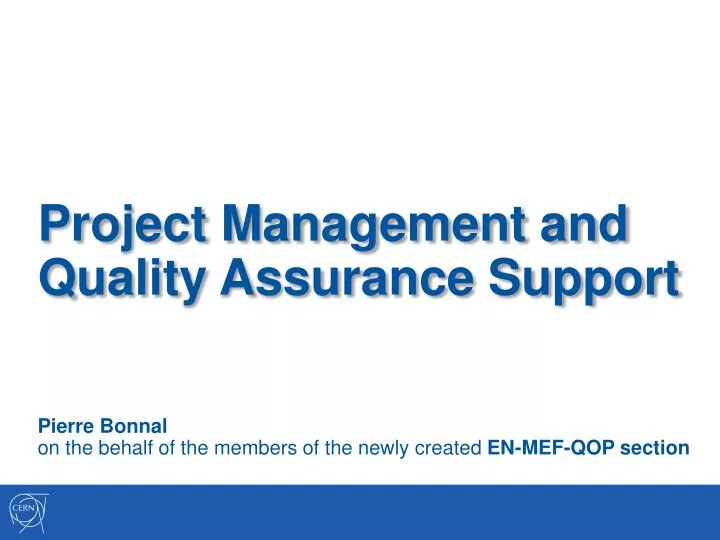 Project Management and Quality Assurance Support

Pierre Bonnal
on the behalf of the members of the newly created EN-MEF-QOP section

CERN